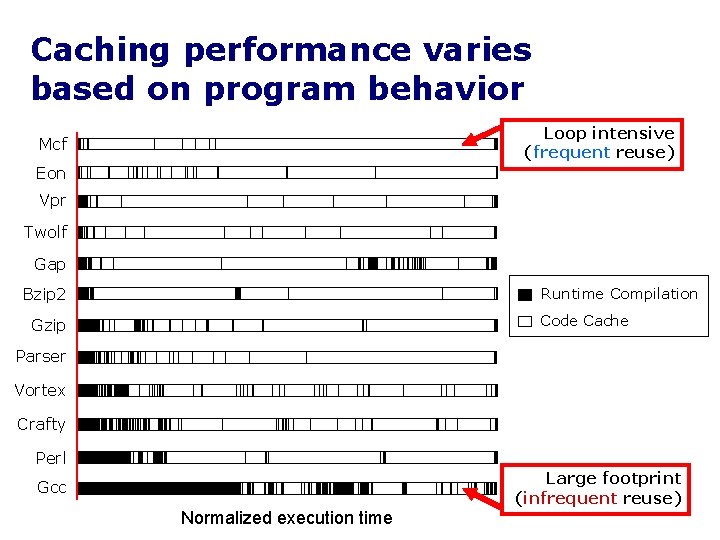 Caching performance varies based on program behavior

Mcf
Eon
Vpr
Twolf
Gap
Bzip2
Gzip
Parser
Vortex
Crafty
Perl
Gcc

Loop intensive (frequent reuse)

Runtime Compilation
Code Cache

Large footprint (infrequent reuse)

Normalized execution time